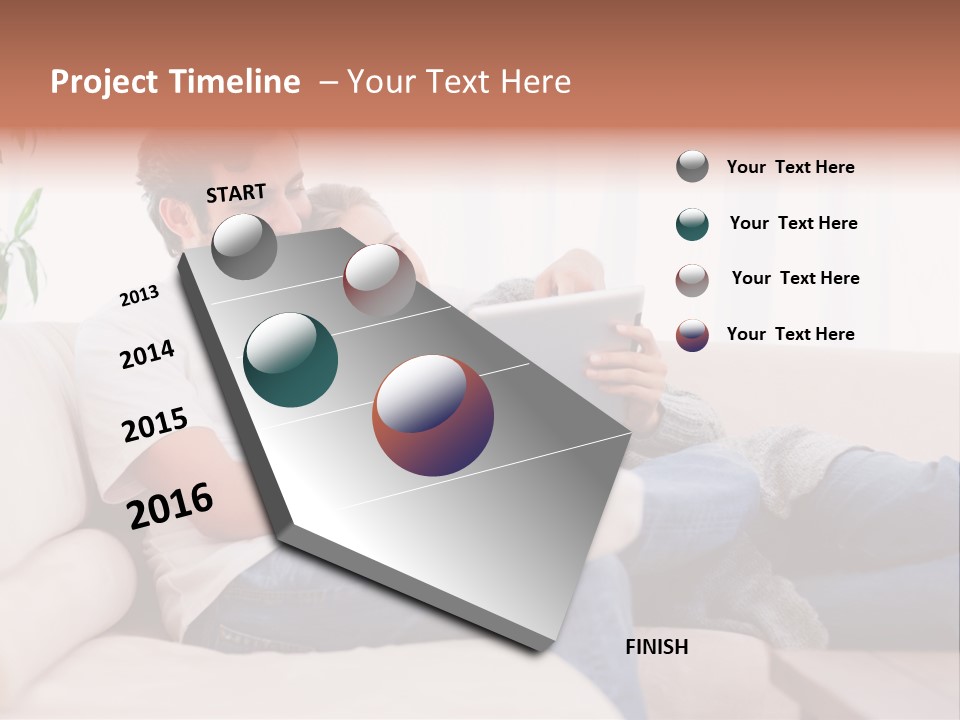 Project Timeline – Your Text Here

START

2013

2014

2015

2016

FINISH

Your Text Here

Your Text Here

Your Text Here

Your Text Here